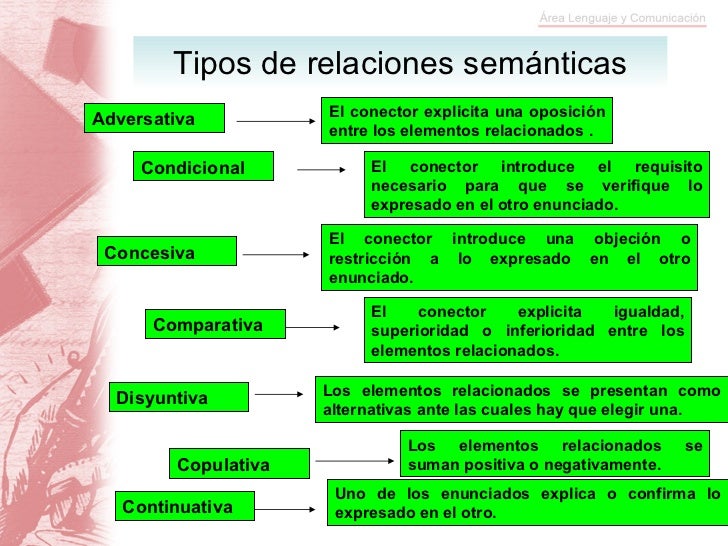 Área Lenguaje y Comunicación

Tipos de relaciones semánticas

Adversativa

El conector explicita una oposición entre los elementos relacionados .

Condicional

El conector introduce el requisito necesario para que se verifique lo expresado en el otro enunciado.

Concesiva

El conector introduce una objeción o restricción a lo expresado en el otro enunciado.

Comparativa

El conector explicita igualdad, superioridad o inferioridad entre los elementos relacionados.

Disyuntiva

Los elementos relacionados se presentan como alternativas ante las cuales hay que elegir una.

Copulativa

Los elementos relacionados se suman positiva o negativamente.

Continuativa

Uno de los enunciados explica o confirma lo expresado en el otro.